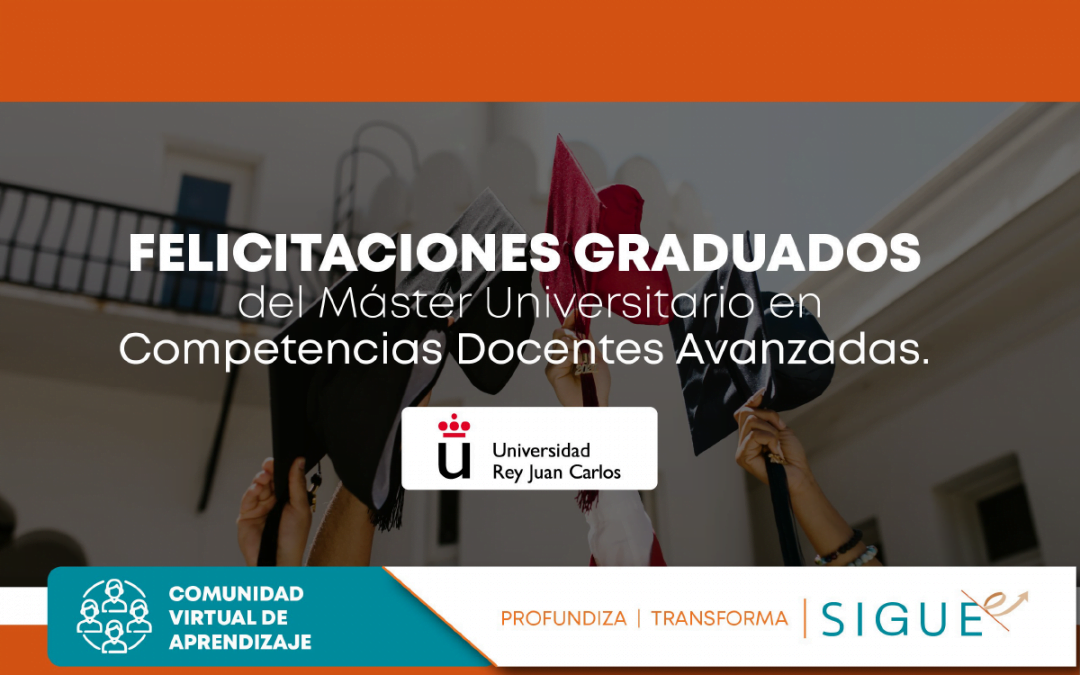 FELICITACIONES GRADUADOS
del Máster Universitario en
Competencias Docentes Avanzadas.

Universidad
Rey Juan Carlos

COMUNIDAD
VIRTUAL DE
APRENDIZAJE

PROFUNDIZA | TRANSFORMA | SIGUE